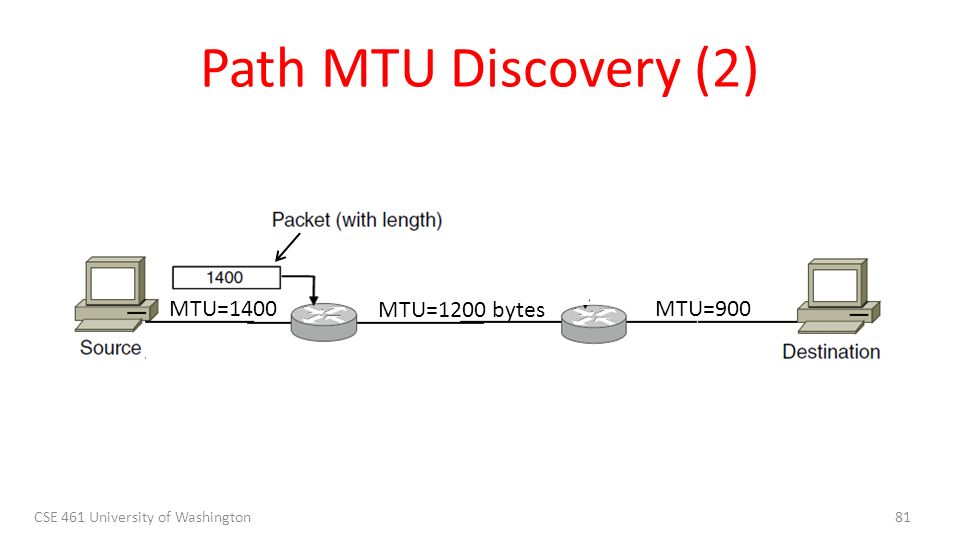 Path MTU Discovery (2)

Packet (with length)

1400

MTU=1400

MTU=1200 bytes

MTU=900

Source

Destination

CSE 461 University of Washington

81